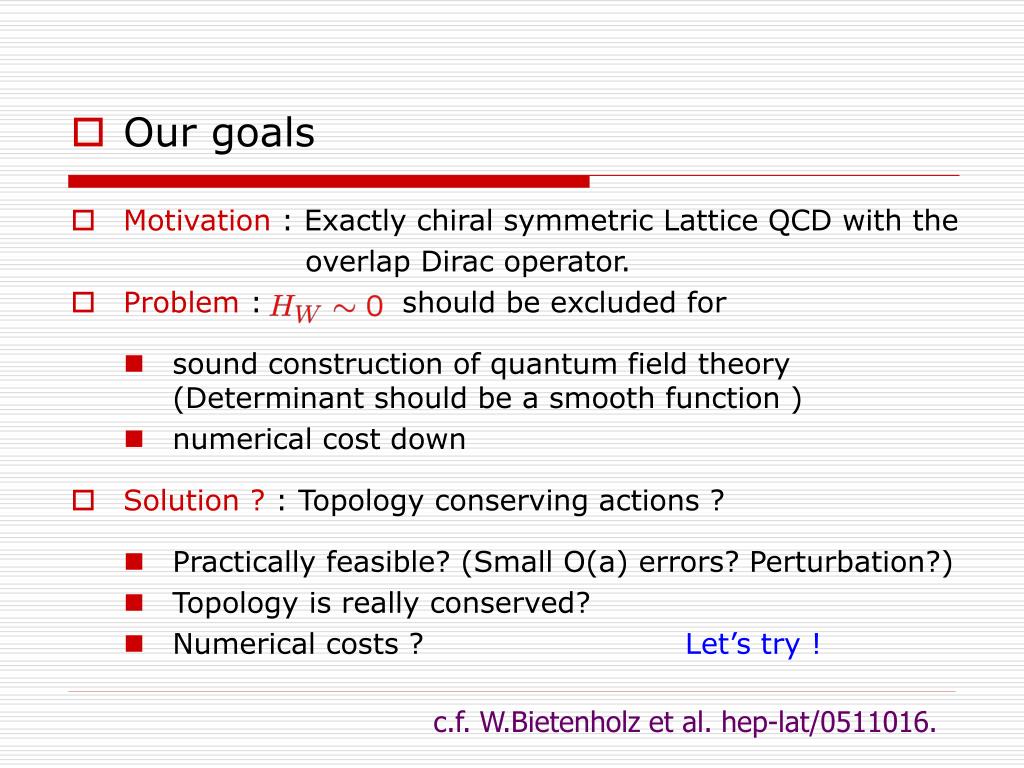 Our goals

Motivation : Exactly chiral symmetric Lattice QCD with the overlap Dirac operator.

Problem : $H_W \sim 0$ should be excluded for

sound construction of quantum field theory (Determinant should be a smooth function )

numerical cost down

Solution ? : Topology conserving actions ?

Practically feasible? (Small O(a) errors? Perturbation?)

Topology is really conserved?

Numerical costs ?

Let's try !

c.f. W.Bietenholz et al. hep-lat/0511016.